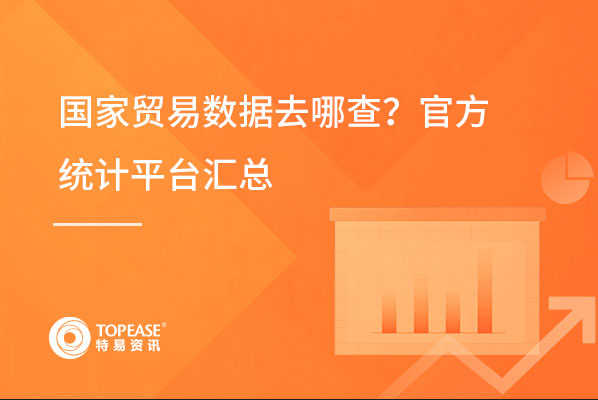 国家贸易数据去哪查？官方统计平台汇总

TOPEASE®
特易资讯